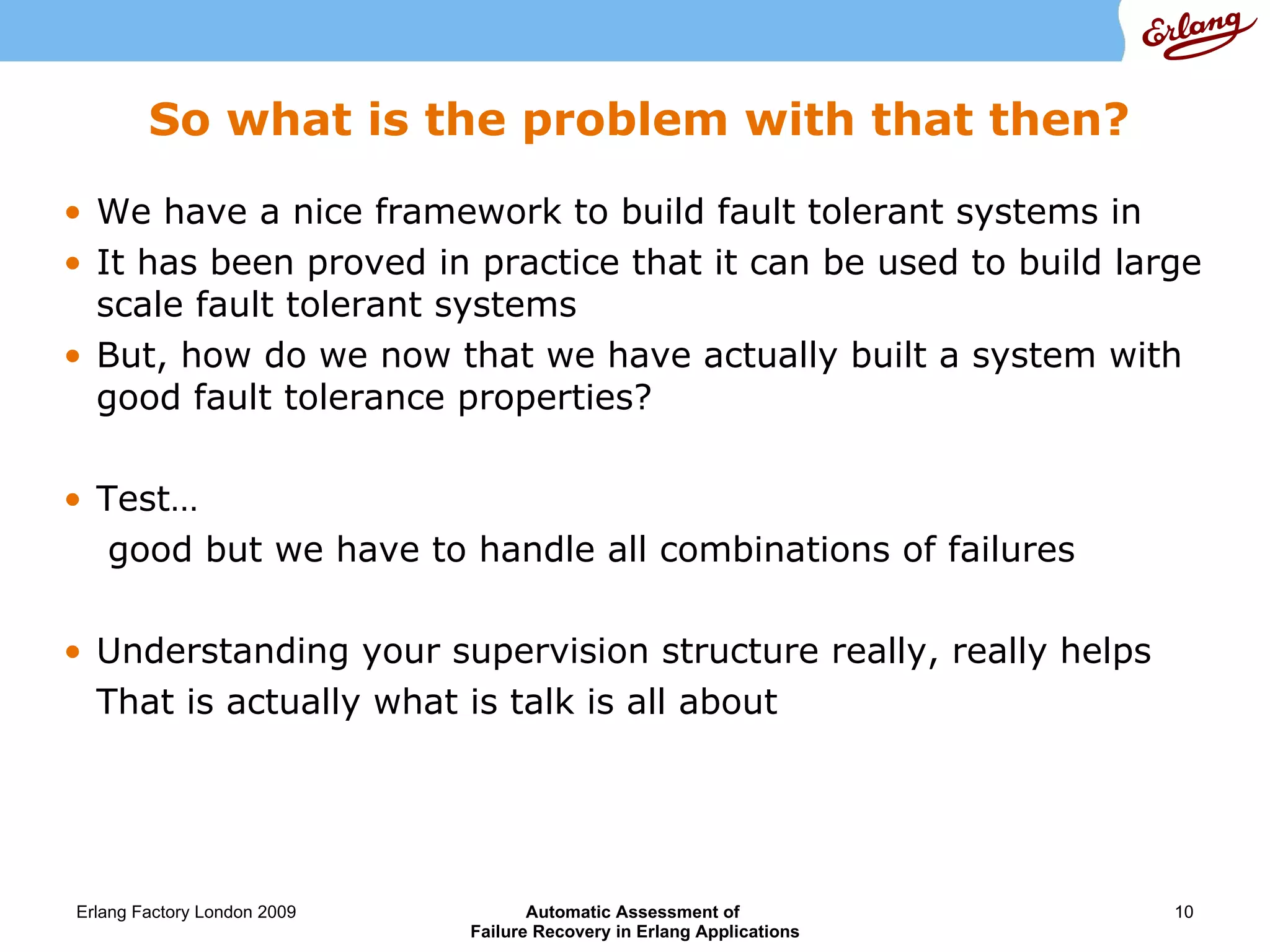 Erlang

So what is the problem with that then?

• We have a nice framework to build fault tolerant systems in
• It has been proved in practice that it can be used to build large scale fault tolerant systems
• But, how do we now that we have actually built a system with good fault tolerance properties?

• Test…
good but we have to handle all combinations of failures

• Understanding your supervision structure really, really helps
That is actually what is talk is all about

Erlang Factory London 2009

Automatic Assessment of
Failure Recovery in Erlang Applications

10